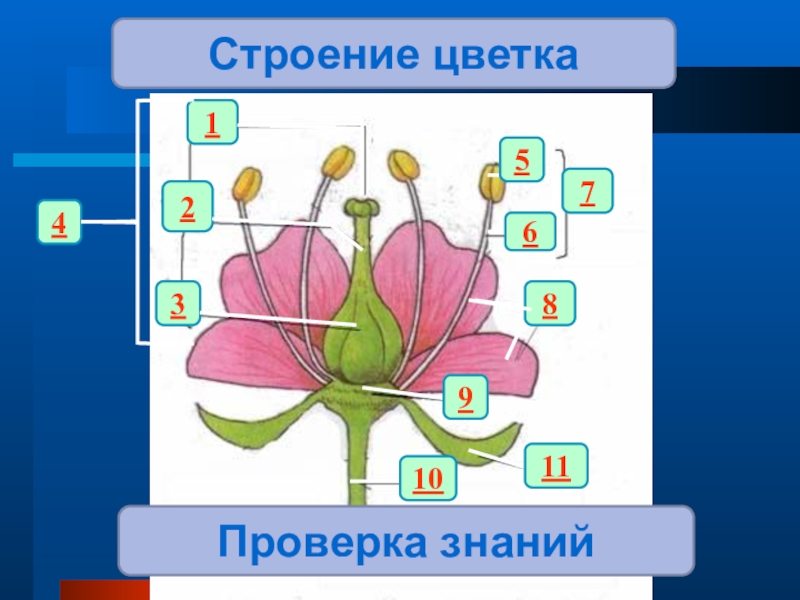 Строение цветка

1

2

3

4

5

6

7

8

9

10

11

Проверка знаний